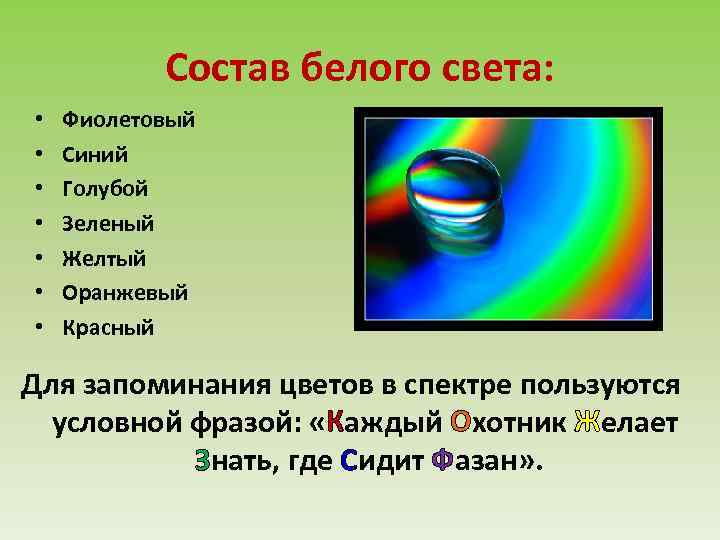 Состав белого света:

• Фиолетовый
• Синий
• Голубой
• Зеленый
• Желтый
• Оранжевый
• Красный

Для запоминания цветов в спектре пользуются условной фразой: «Каждый Охотник Желает Знать, где Сидит Фазан».